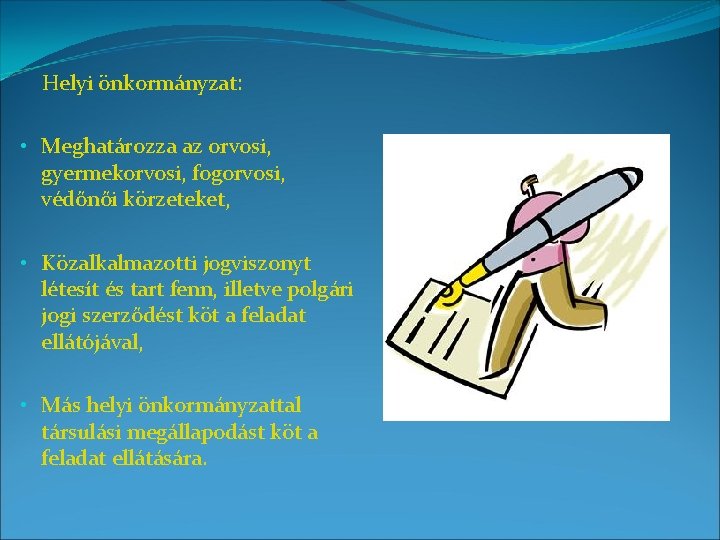 Helyi önkormányzat:

• Meghatározza az orvosi, gyermekorvosi, fogorvosi, védőnői körzeteket,

• Közalkalmazotti jogviszonyt létesít és tart fenn, illetve polgári jogi szerződést köt a feladat ellátójával,

• Más helyi önkormányzattal társulási megállapodást köt a feladat ellátására.